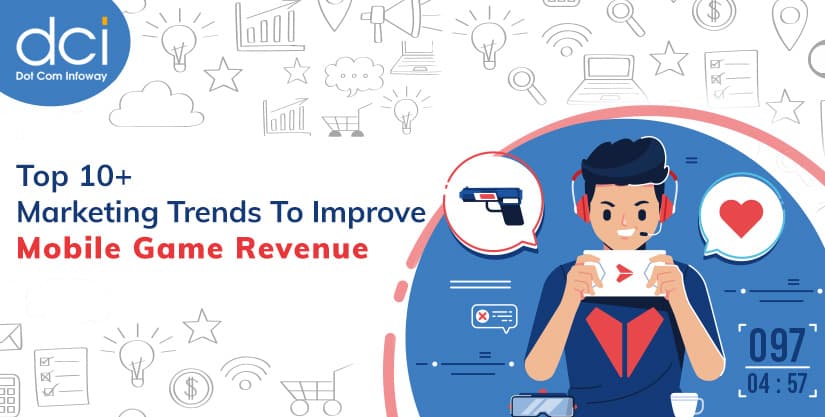 dci
Dot Com Infoway

Top 10+
Marketing Trends To Improve
Mobile Game Revenue

097
04 : 57